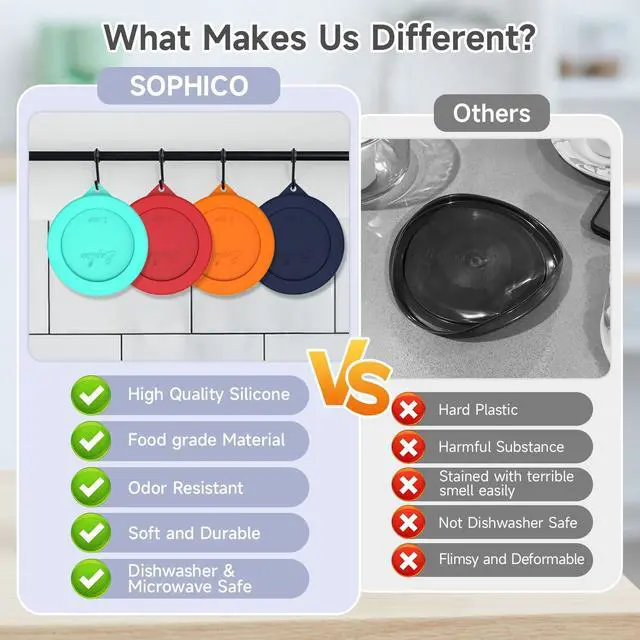 What Makes Us Different?

SOPHICO

High Quality Silicone

Food grade Material

Odor Resistant

Soft and Durable

Dishwasher & Microwave Safe

VS

Others

Hard Plastic

Harmful Substance

Stained with terrible smell easily

Not Dishwasher Safe

Flimsy and Deformable